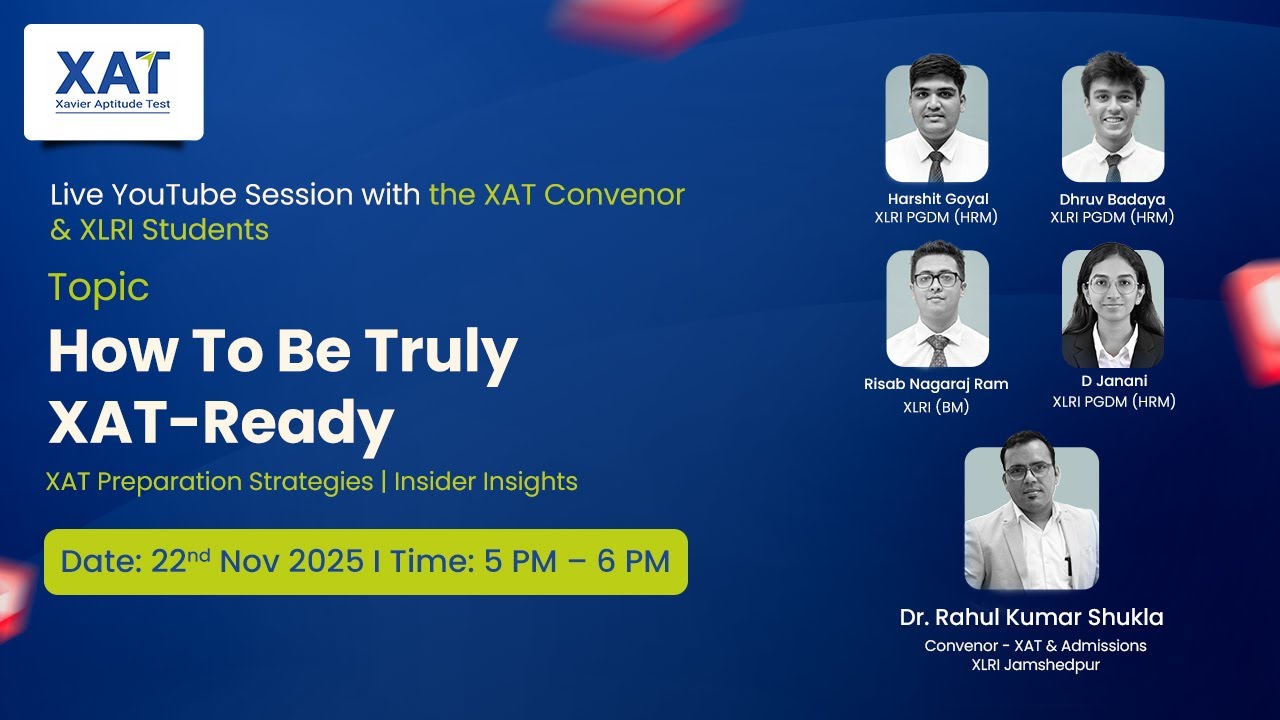 XAT
Xavier Aptitude Test

Live YouTube Session with the XAT Convenor & XLRI Students

Topic

How To Be Truly XAT-Ready

XAT Preparation Strategies | Insider Insights

Date: 22$^{nd}$ Nov 2025 I Time: 5 PM – 6 PM

Harshit Goyal
XLRI PGDM (HRM)

Dhruv Badaya
XLRI PGDM (HRM)

Risab Nagaraj Ram
XLRI (BM)

D Janani
XLRI PGDM (HRM)

Dr. Rahul Kumar Shukla
Convenor - XAT & Admissions
XLRI Jamshedpur